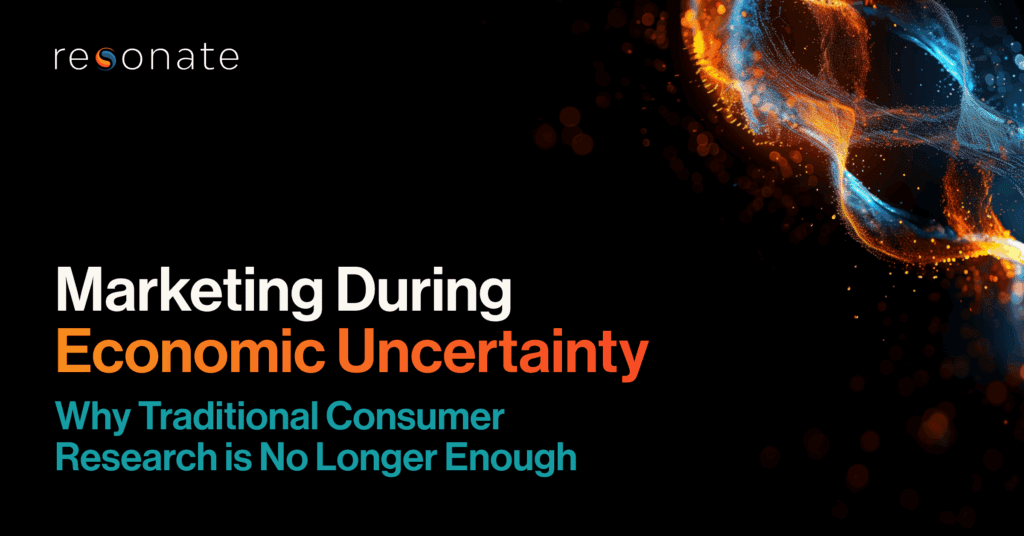 resonate

Marketing During Economic Uncertainty

Why Traditional Consumer Research is No Longer Enough